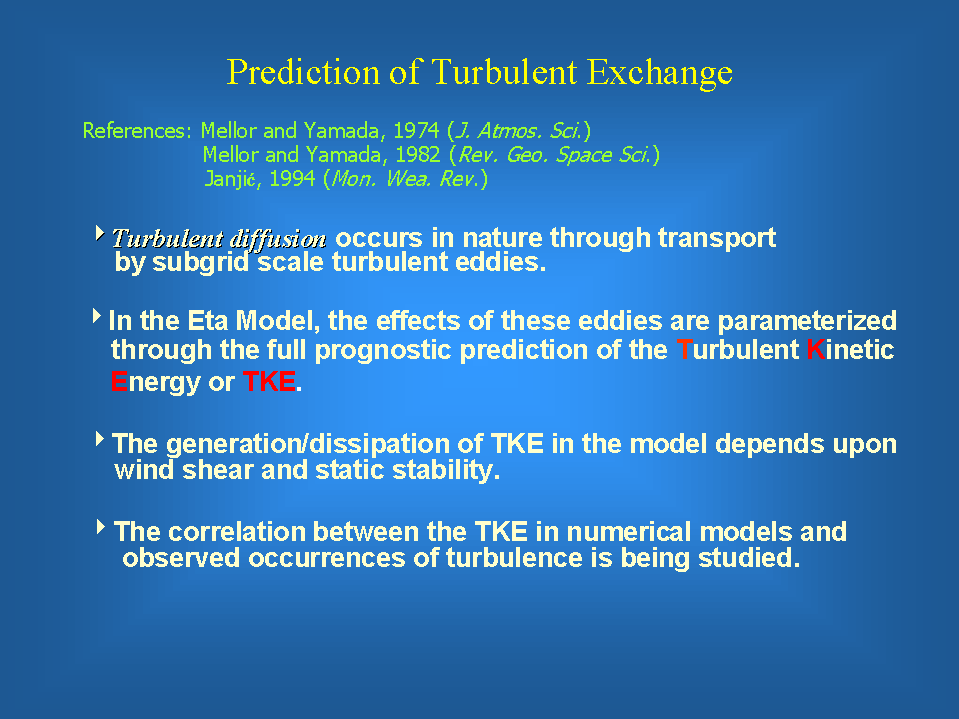 Prediction of Turbulent Exchange

References: Mellor and Yamada, 1974 (J. Atmos. Sci.)
Mellor and Yamada, 1982 (Rev. Geo. Space Sci.)
Janjić, 1994 (Mon. Wea. Rev.)

Turbulent diffusion occurs in nature through transport by subgrid scale turbulent eddies.

In the Eta Model, the effects of these eddies are parameterized through the full prognostic prediction of the Turbulent Kinetic Energy or TKE.

The generation/dissipation of TKE in the model depends upon wind shear and static stability.

The correlation between the TKE in numerical models and observed occurrences of turbulence is being studied.